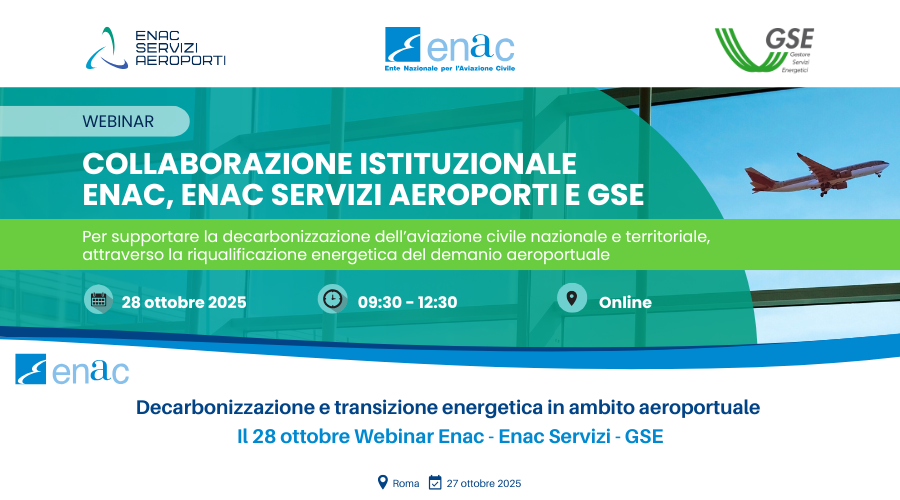 ENAC SERVIZI AEROPORTI

enac
Ente Nazionale per l'Aviazione Civile

GSE
Gestore Servizi Energetici

WEBINAR

COLLABORAZIONE ISTITUZIONALE ENAC, ENAC SERVIZI AEROPORTI E GSE

Per supportare la decarbonizzazione dell'aviazione civile nazionale e territoriale, attraverso la riqualificazione energetica del demanio aeroportuale

28 ottobre 2025

09:30 - 12:30

Online

enac

Decarbonizzazione e transizione energetica in ambito aeroportuale

Il 28 ottobre Webinar Enac - Enac Servizi - GSE

Roma 27 ottobre 2025